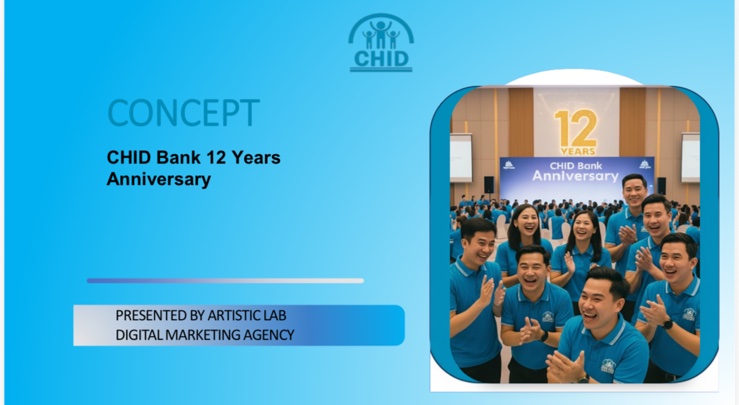 CHID

CONCEPT

CHID Bank 12 Years Anniversary

PRESENTED BY ARTISTIC LAB
DIGITAL MARKETING AGENCY

12 YEARS

CHID Bank
Anniversary